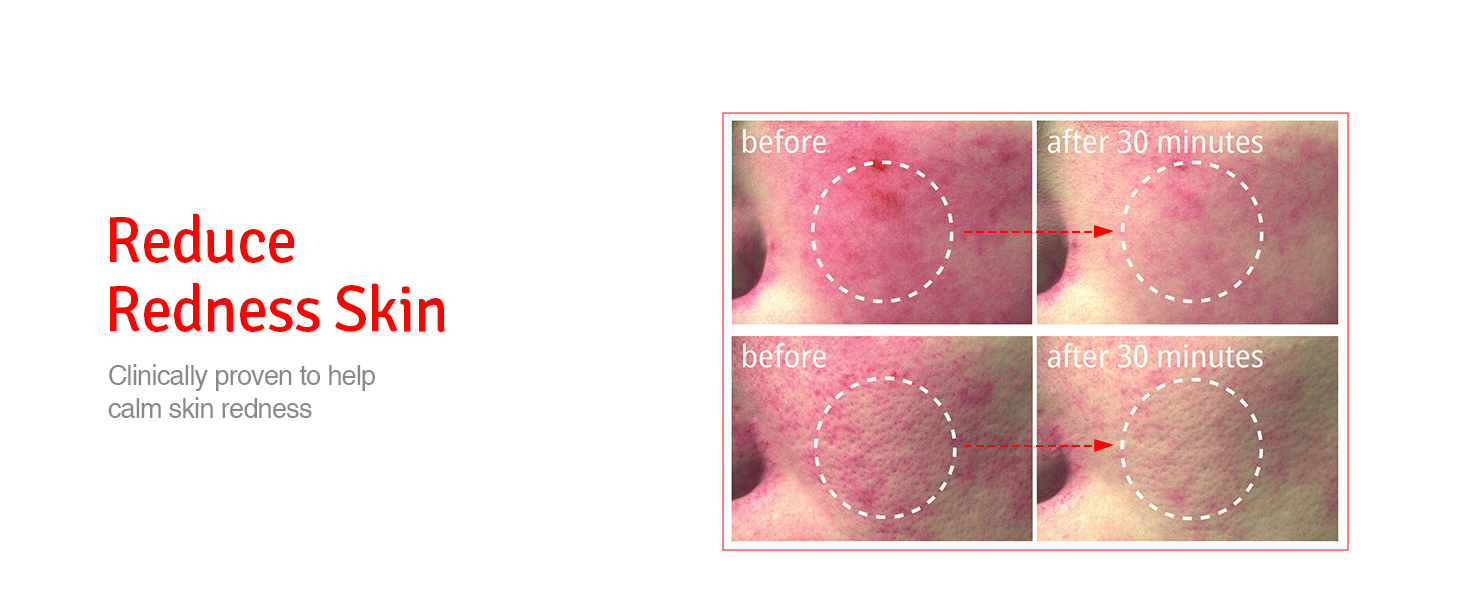 Reduce Redness Skin

Clinically proven to help calm skin redness

before

after 30 minutes

before

after 30 minutes